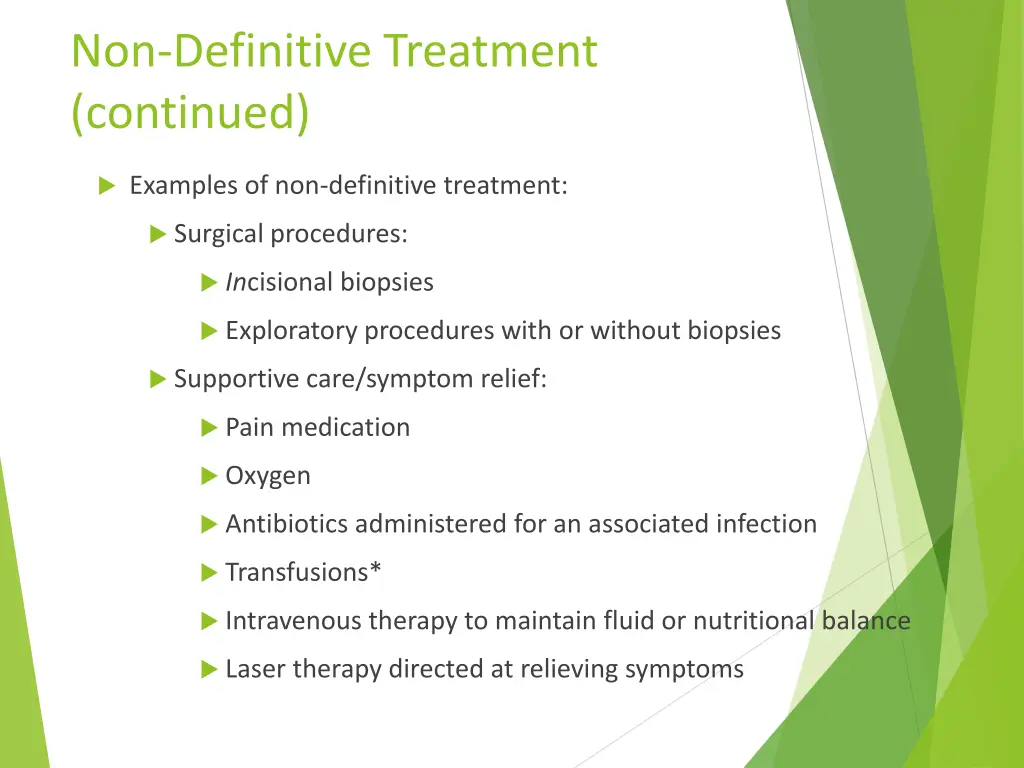 Non-Definitive Treatment (continued)

Examples of non-definitive treatment:

Surgical procedures:

Incisional biopsies

Exploratory procedures with or without biopsies

Supportive care/symptom relief:

Pain medication

Oxygen

Antibiotics administered for an associated infection

Transfusions*

Intravenous therapy to maintain fluid or nutritional balance

Laser therapy directed at relieving symptoms